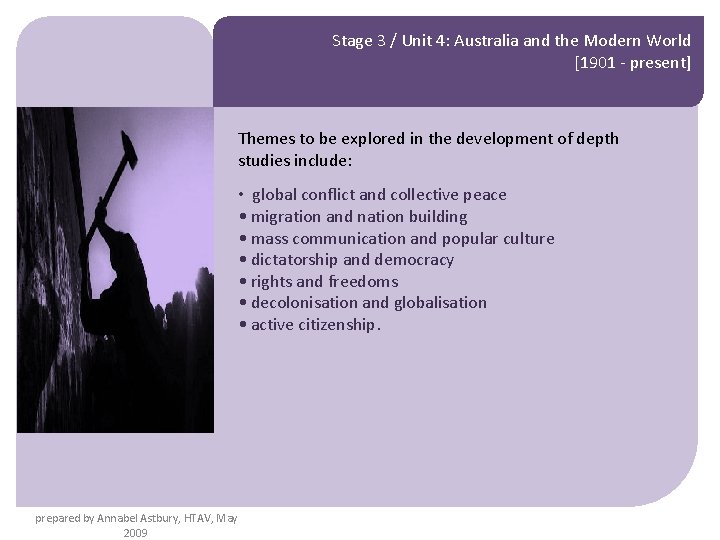 Stage 3 / Unit 4: Australia and the Modern World
[1901 - present]

Themes to be explored in the development of depth studies include:

• global conflict and collective peace
• migration and nation building
• mass communication and popular culture
• dictatorship and democracy
• rights and freedoms
• decolonisation and globalisation
• active citizenship.

prepared by Annabel Astbury, HTAV, May 2009